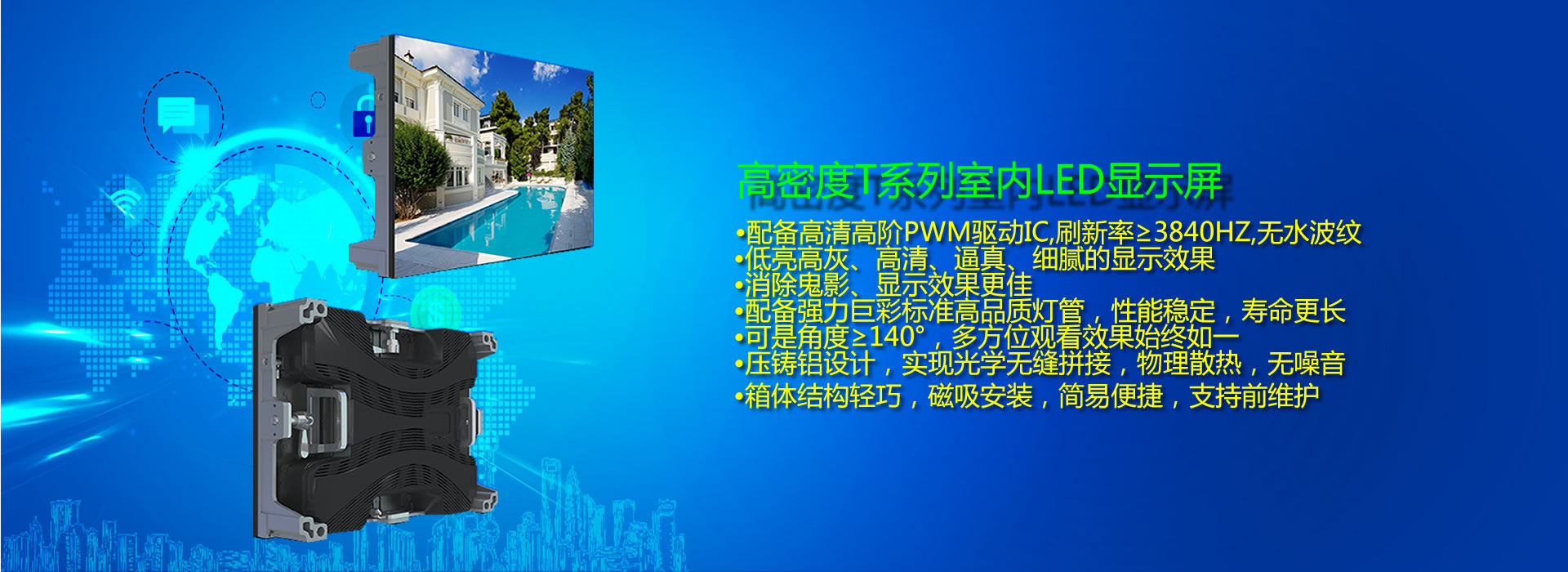 高密度T系列室内LED显示屏

•配备高清高阶PWM驱动IC,刷新率≥3840HZ,无水波纹
•低亮高灰、高清、逼真、细腻的显示效果
•消除鬼影、显示效果更佳
•配备强力巨彩标准高品质灯管，性能稳定，寿命更长
•可是角度≥140°，多方位观看效果始终如一
•压铸铝设计，实现光学无缝拼接，物理散热，无噪音
•箱体结构轻巧，磁吸安装，简易便捷，支持前维护